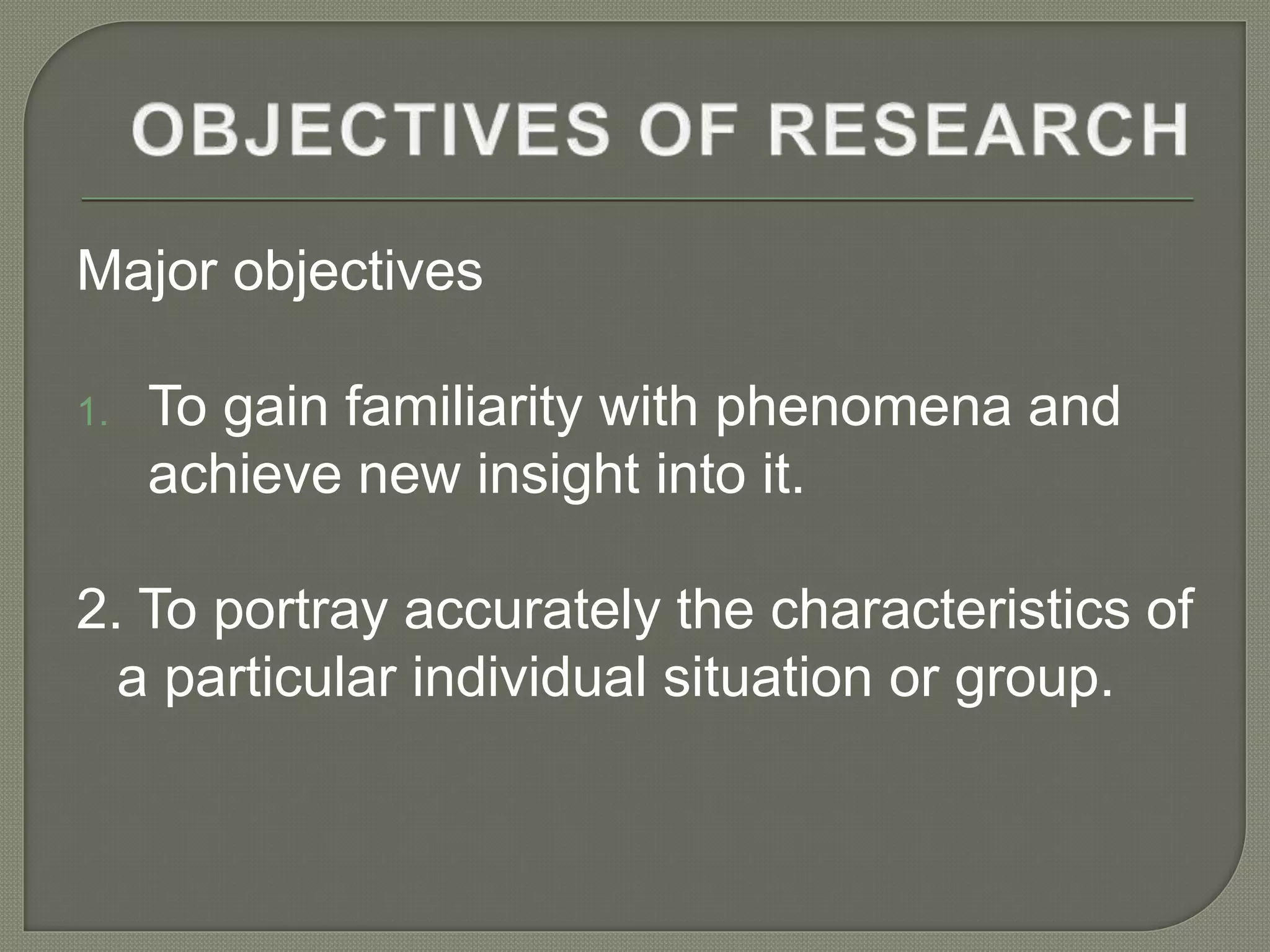 OBJECTIVES OF RESEARCH

Major objectives

1. To gain familiarity with phenomena and achieve new insight into it.

2. To portray accurately the characteristics of a particular individual situation or group.